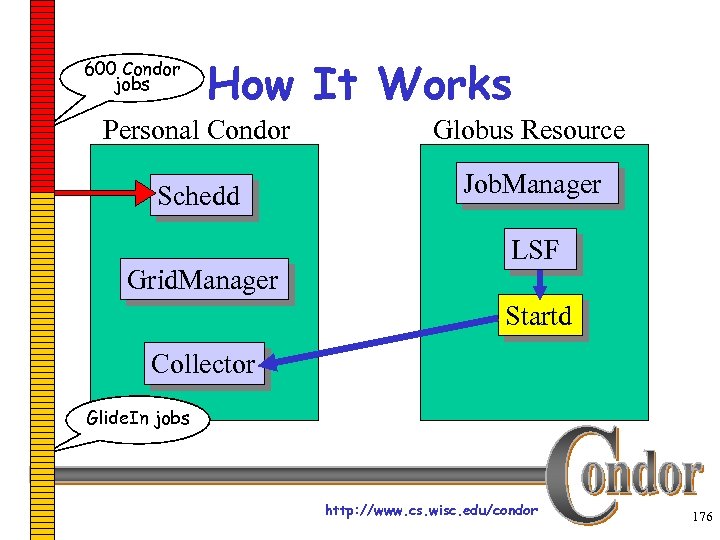 600 Condor jobs

How It Works

Personal Condor

Schedd

GridManager

Collector

Globus Resource

JobManager

LSF

Startd

GlideIn jobs

Condor

http://www.cs.wisc.edu/condor

176